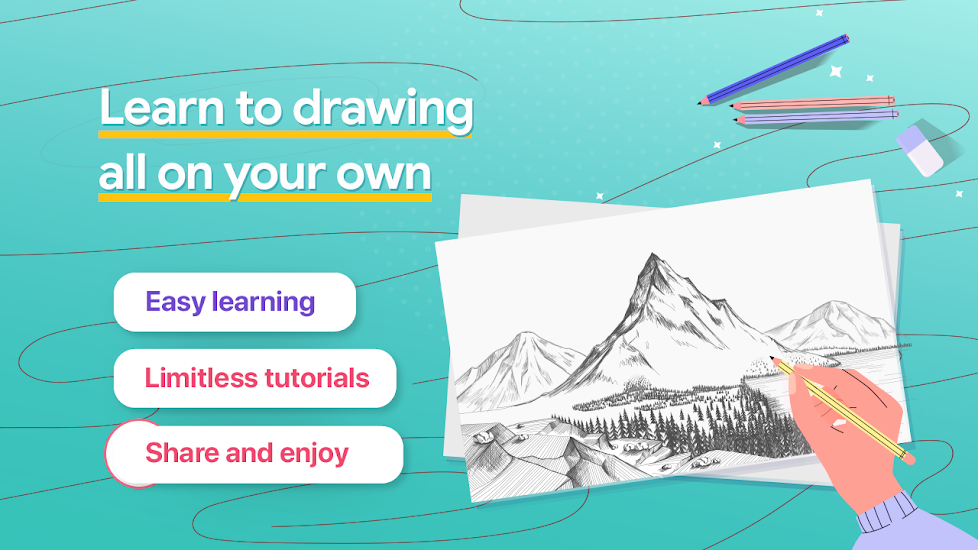 Learn to drawing all on your own

Easy learning

Limitless tutorials

Share and enjoy